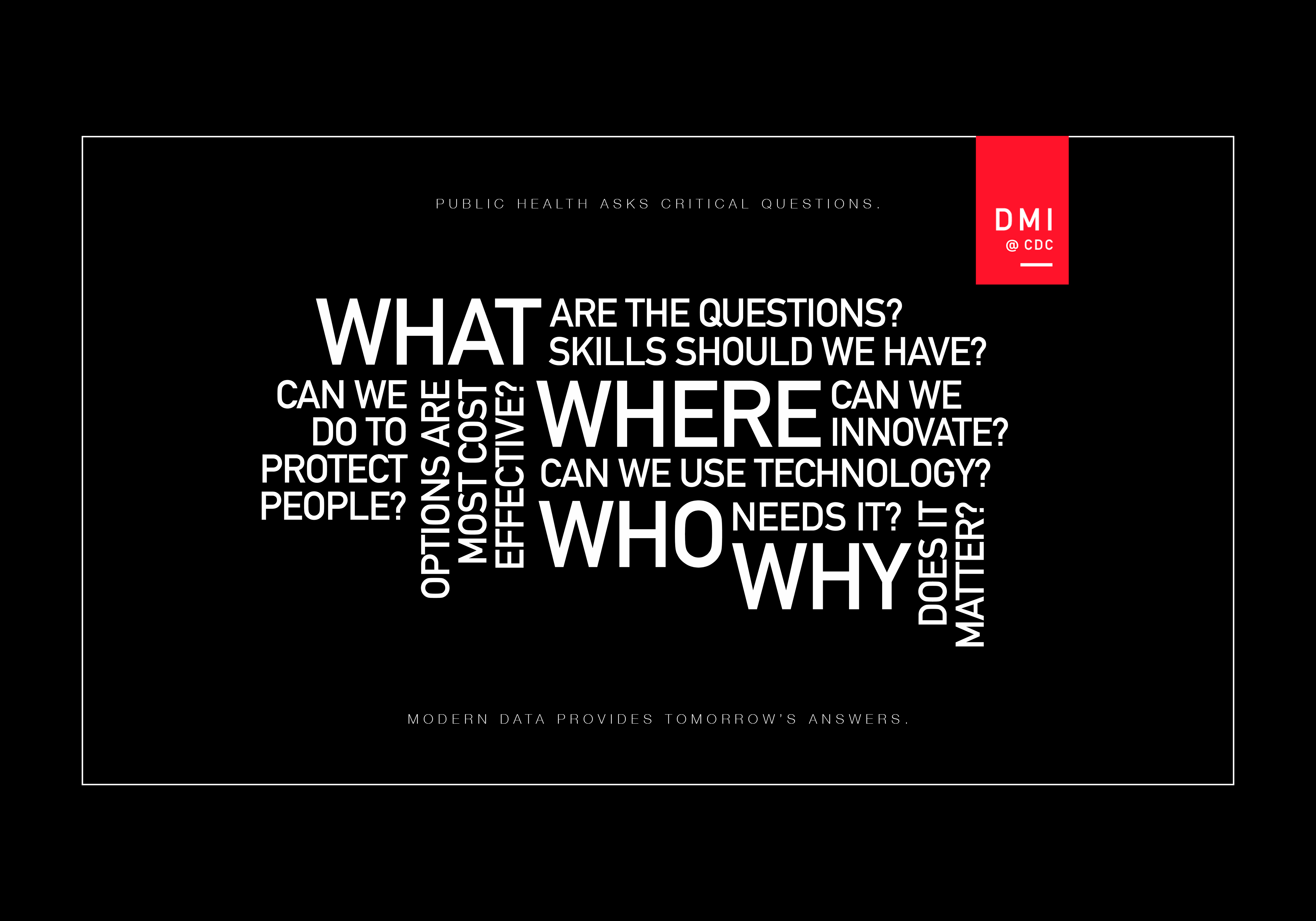 PUBLIC HEALTH ASKS CRITICAL QUESTIONS.

DMI
@ CDC

WHAT ARE THE QUESTIONS?
SKILLS SHOULD WE HAVE?

CAN WE DO TO PROTECT PEOPLE?

OPTIONS ARE MOST COST EFFECTIVE?

WHERE CAN WE INNOVATE?
CAN WE USE TECHNOLOGY?

WHO NEEDS IT?

WHY DOES IT MATTER?

MODERN DATA PROVIDES TOMORROW'S ANSWERS.